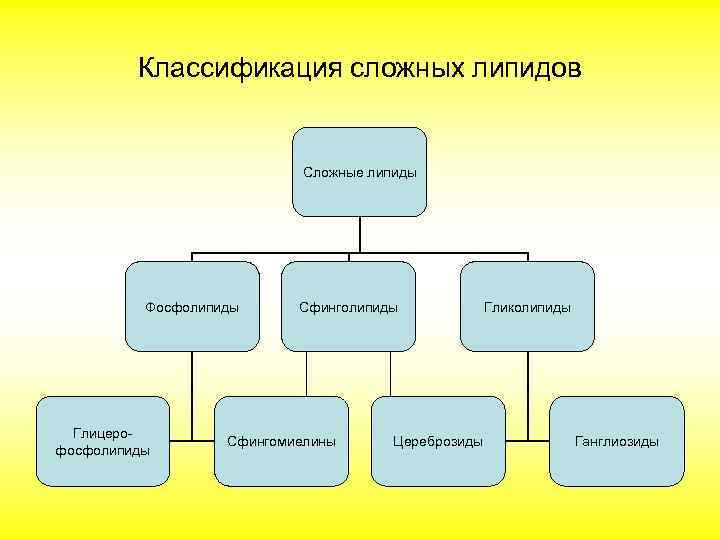 Классификация сложных липидов

Сложные липиды

Фосфолипиды

Сфинголипиды

Гликолипиды

Глицеро-фосфолипиды

Сфингомиелины

Цереброзиды

Ганглиозиды